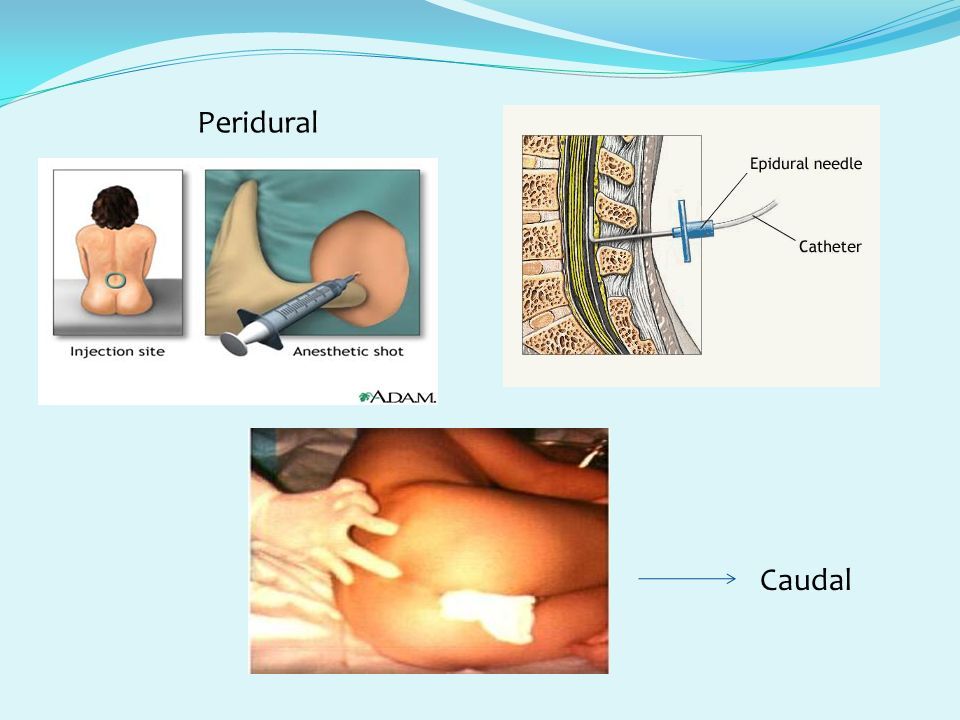 Peridural

Injection site

Anesthetic shot

A.D.A.M.

Epidural needle

Catheter

Caudal